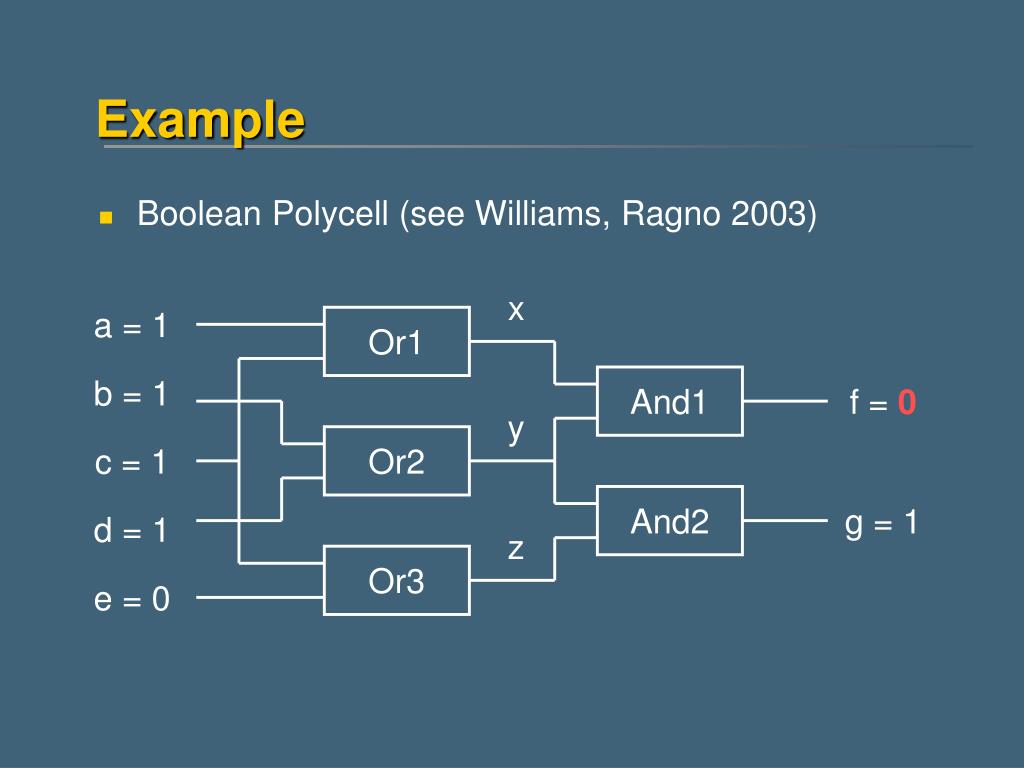 Example

Boolean Polycell (see Williams, Ragno 2003)

a = 1
b = 1
c = 1
d = 1
e = 0

Or1
Or2
Or3

x
y
z

And1
And2

f = 0
g = 1